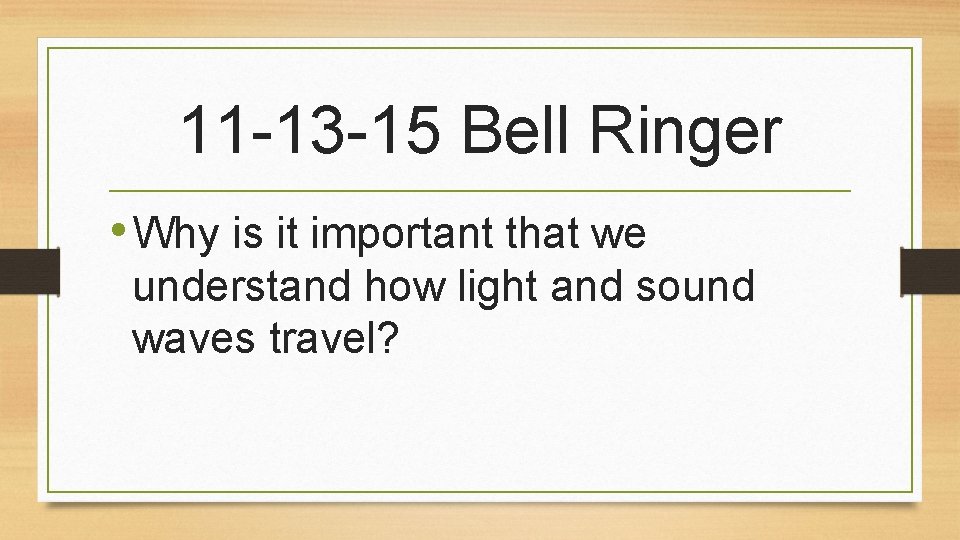 11-13-15 Bell Ringer

• Why is it important that we understand how light and sound waves travel?